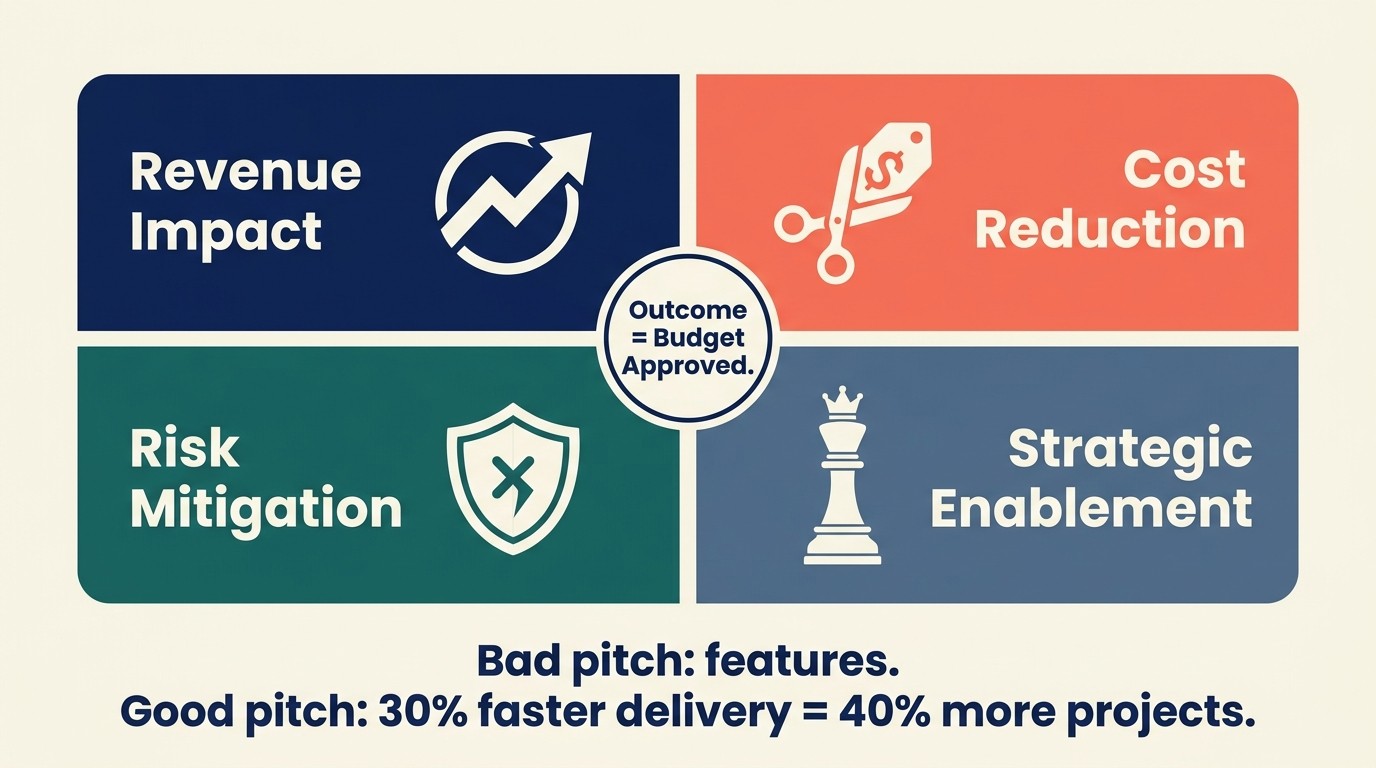 Revenue Impact

Cost Reduction

Outcome = Budget Approved.

Risk Mitigation

Strategic Enablement

Bad pitch: features.
Good pitch: 30% faster delivery = 40% more projects.